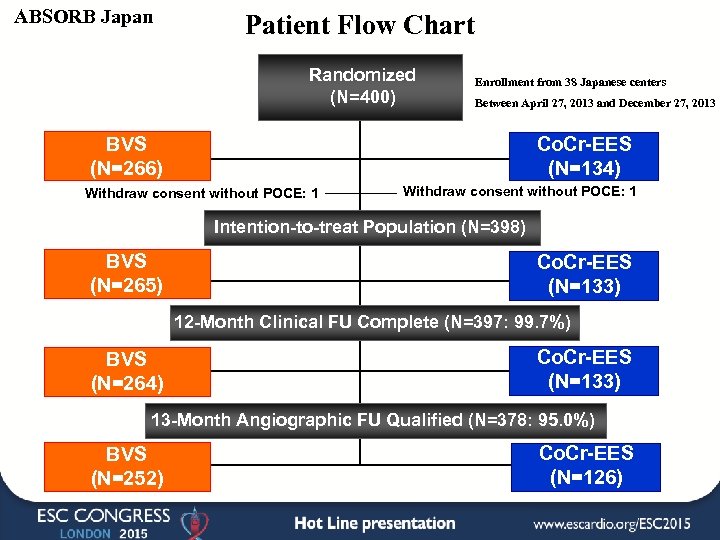 ABSORB Japan

Patient Flow Chart

Randomized
(N=400)

Enrollment from 38 Japanese centers
Between April 27, 2013 and December 27, 2013

BVS
(N=266)

CoCr-EES
(N=134)

Withdraw consent without POCE: 1

Withdraw consent without POCE: 1

Intention-to-treat Population (N=398)

BVS
(N=265)

CoCr-EES
(N=133)

12-Month Clinical FU Complete (N=397: 99.7%)

BVS
(N=264)

CoCr-EES
(N=133)

13-Month Angiographic FU Qualified (N=378: 95.0%)

BVS
(N=252)

CoCr-EES
(N=126)

ESC CONGRESS
LONDON 2015

Hot Line presentation

www.escardio.org/ESC2015